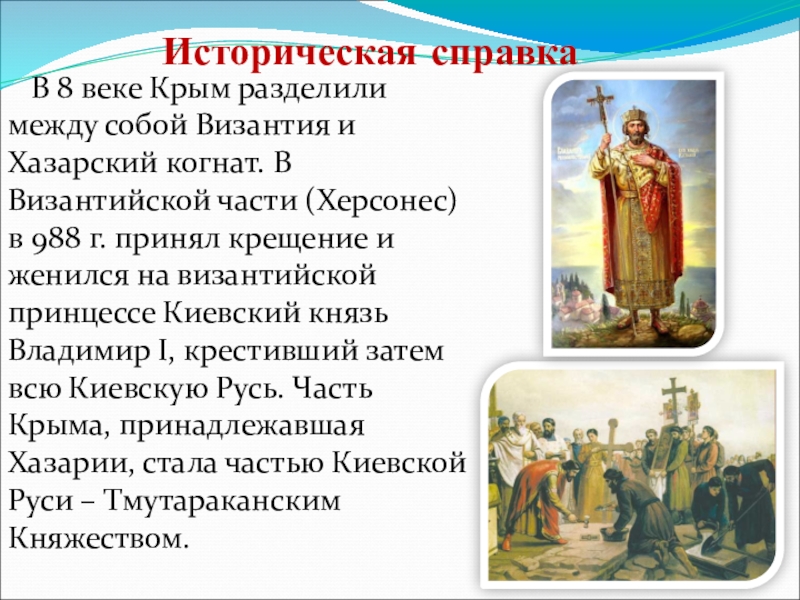 Историческая справка

В 8 веке Крым разделили между собой Византия и Хазарский когнат. В Византийской части (Херсонес) в 988 г. принял крещение и женился на византийской принцессе Киевский князь Владимир I, крестивший затем всю Киевскую Русь. Часть Крыма, принадлежавшая Хазарии, стала частью Киевской Руси – Тмутараканским Княжеством.